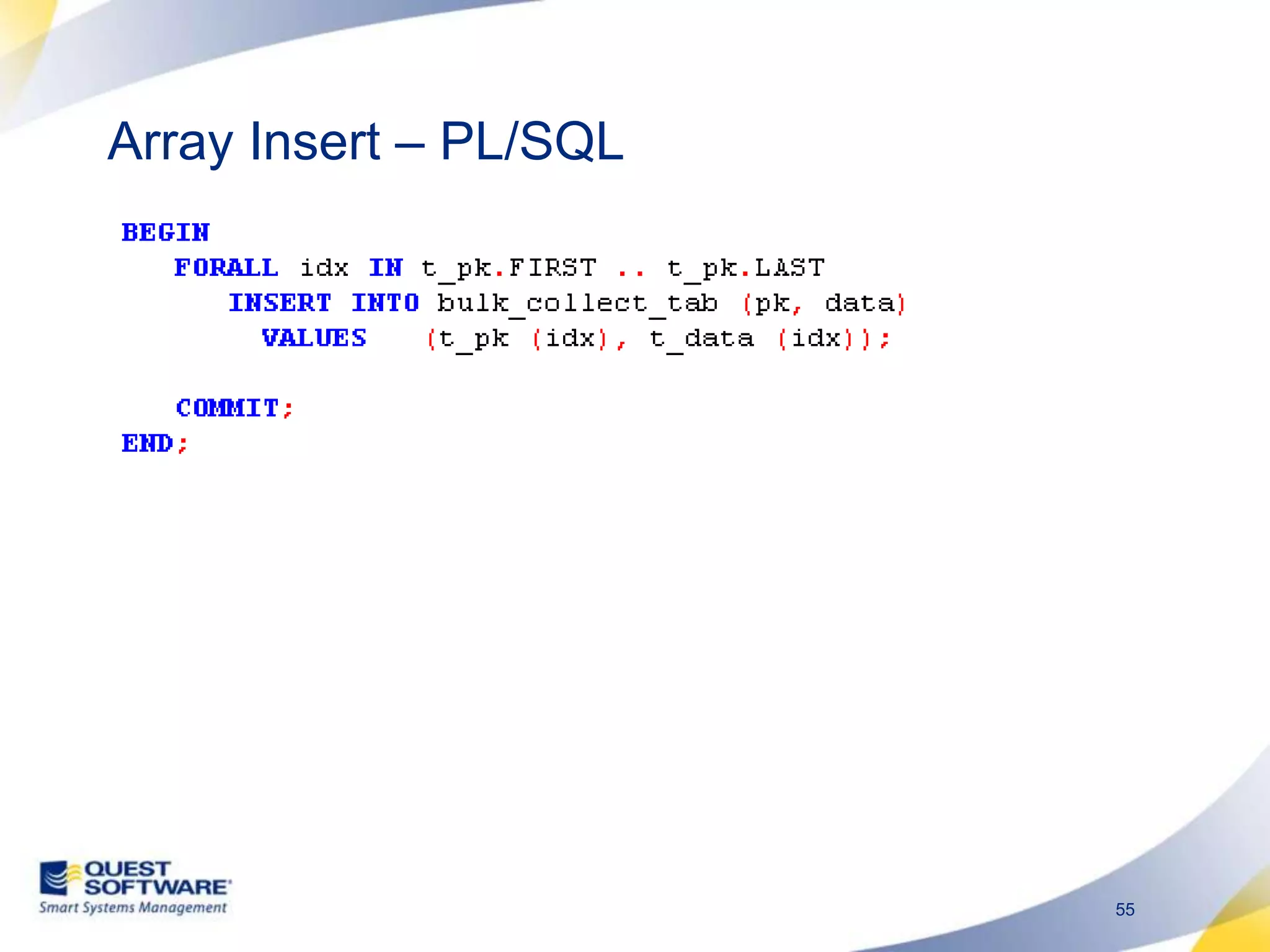 Array Insert – PL/SQL

BEGIN
FORALL idx IN t_pk.FIRST .. t_pk.LAST
INSERT INTO bulk_collect_tab (pk, data)
VALUES (t_pk (idx), t_data (idx));

COMMIT;
END;

QUEST SOFTWARE
Smart Systems Management

55